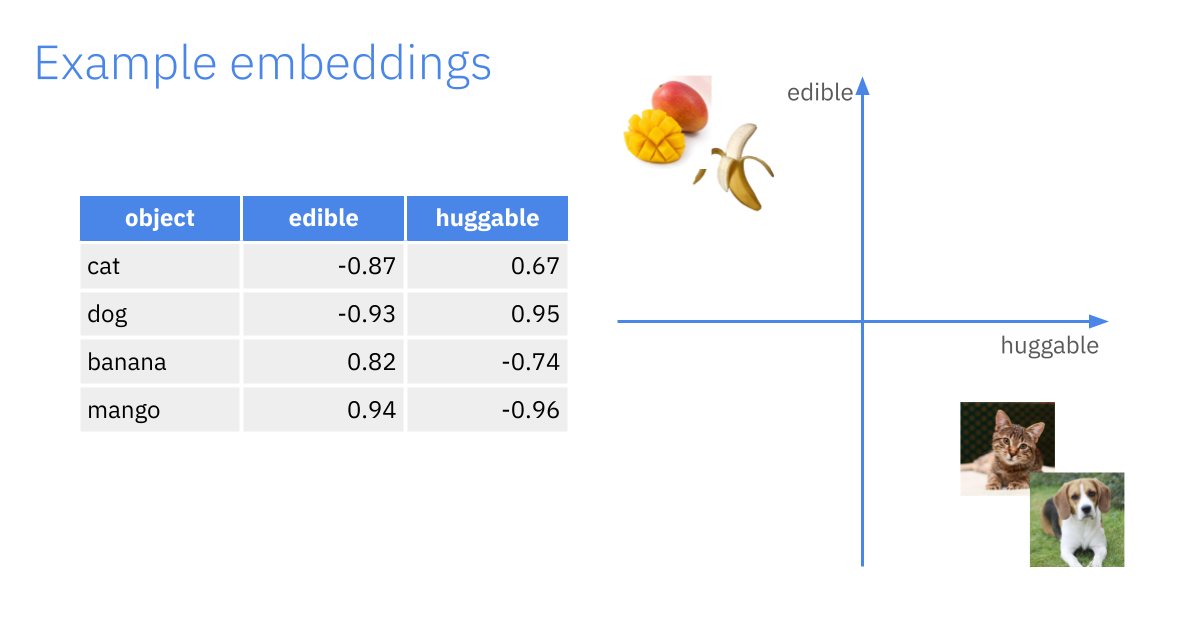 Example embeddings

| object | edible | huggable |
|---|---|---|
| cat | -0.87 | 0.67 |
| dog | -0.93 | 0.95 |
| banana | 0.82 | -0.74 |
| mango | 0.94 | -0.96 |

edible

huggable